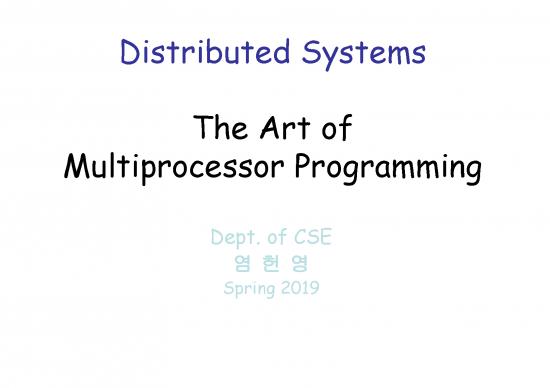 Distributed Systems

The Art of
Multiprocessor Programming

Dept. of CSE
염 헌 영
Spring 2019